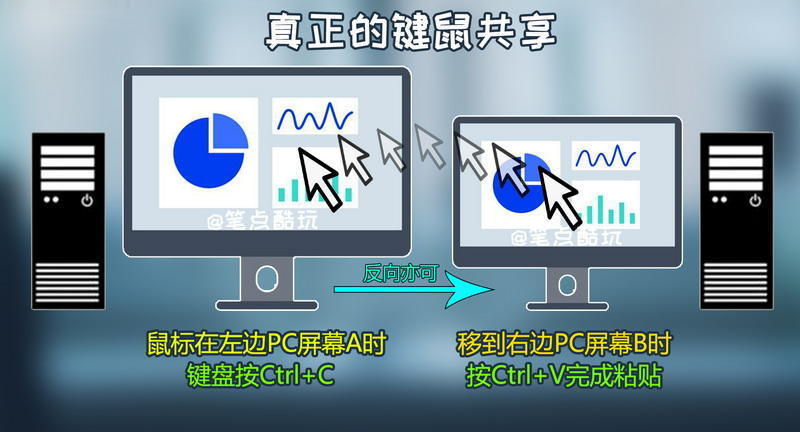 真正的键鼠共享

@笔点酷玩

@笔点酷玩

反向亦可

鼠标在左边PC屏幕A时
键盘按Ctrl+C

移到右边PC屏幕B时
按Ctrl+V完成粘贴